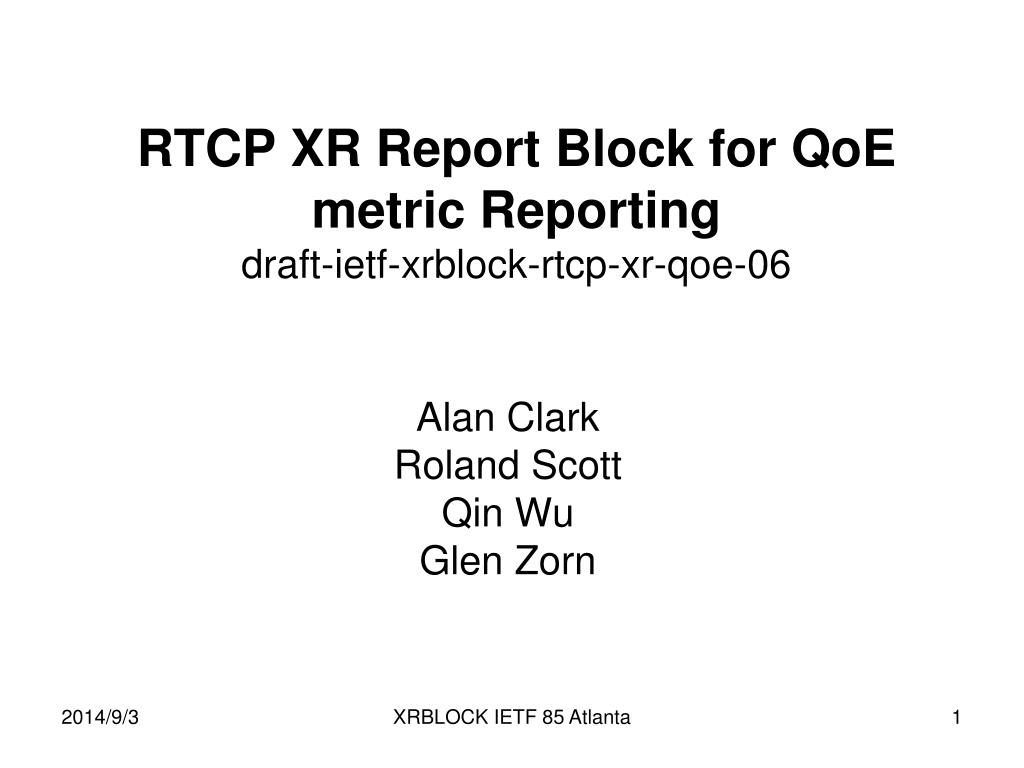 RTCP XR Report Block for QoE metric Reporting
draft-ietf-xrblock-rtcp-xr-qoe-06

Alan Clark
Roland Scott
Qin Wu
Glen Zorn

2014/9/3
XRBLOCK IETF 85 Atlanta
1